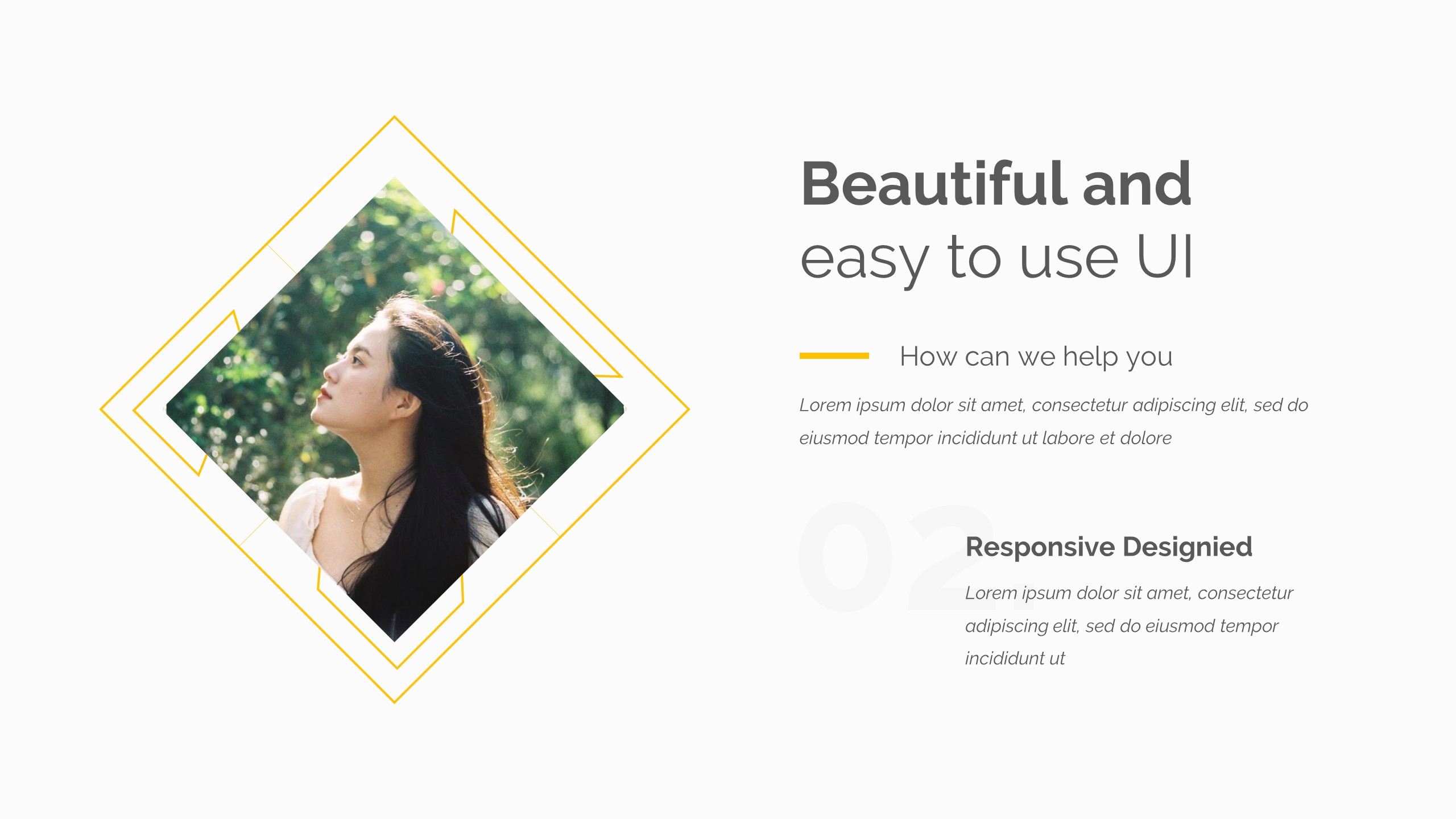 Beautiful and
easy to use UI

How can we help you

Lorem ipsum dolor sit amet, consectetur adipiscing elit, sed do eiusmod tempor incididunt ut labore et dolore

02.

Responsive Designied

Lorem ipsum dolor sit amet, consectetur adipiscing elit, sed do eiusmod tempor incididunt ut